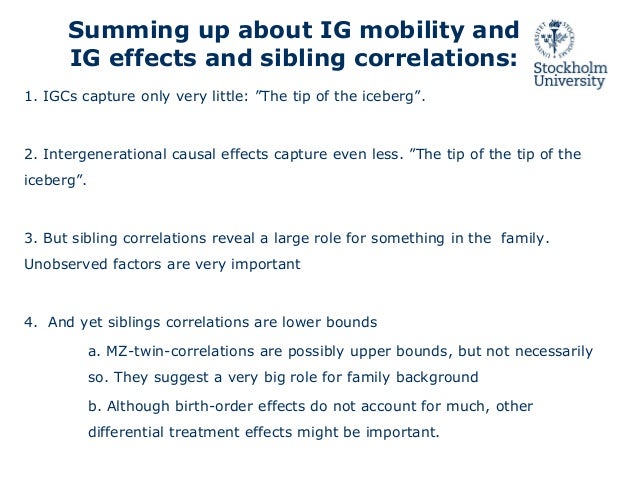 Summing up about IG mobility and IG effects and sibling correlations:

Stockholm University

1. IGCs capture only very little: ”The tip of the iceberg”.

2. Intergenerational causal effects capture even less. ”The tip of the tip of the iceberg”.

3. But sibling correlations reveal a large role for something in the family. Unobserved factors are very important

4. And yet siblings correlations are lower bounds

a. MZ-twin-correlations are possibly upper bounds, but not necessarily so. They suggest a very big role for family background

b. Although birth-order effects do not account for much, other differential treatment effects might be important.